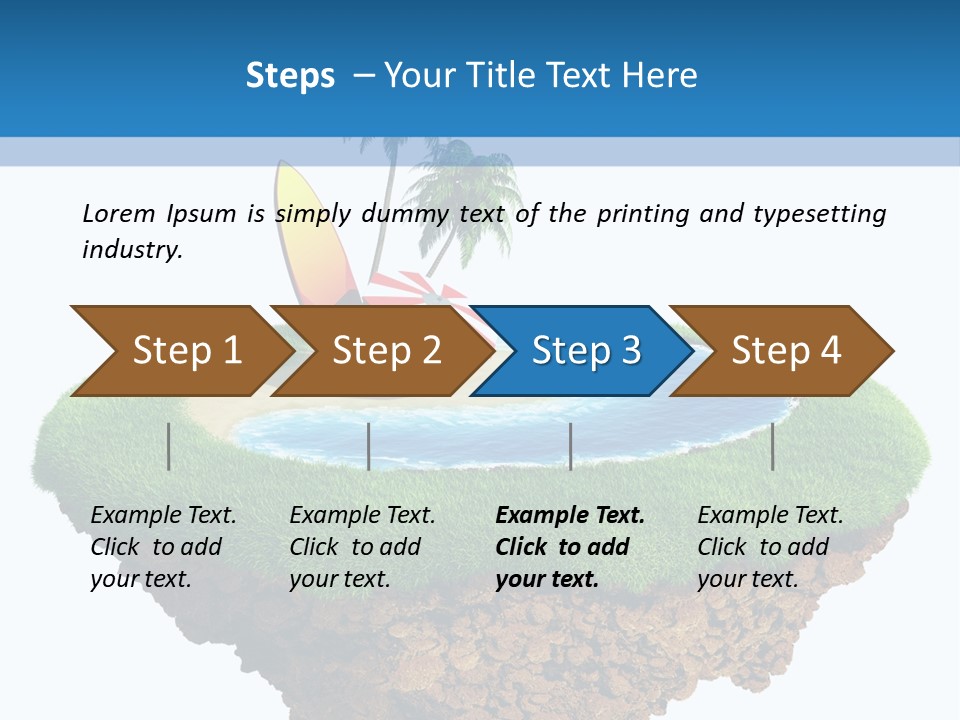 Steps – Your Title Text Here

Lorem Ipsum is simply dummy text of the printing and typesetting industry.

Step 1

Step 2

Step 3

Step 4

Example Text. Click to add your text.

Example Text. Click to add your text.

Example Text. Click to add your text.

Example Text. Click to add your text.